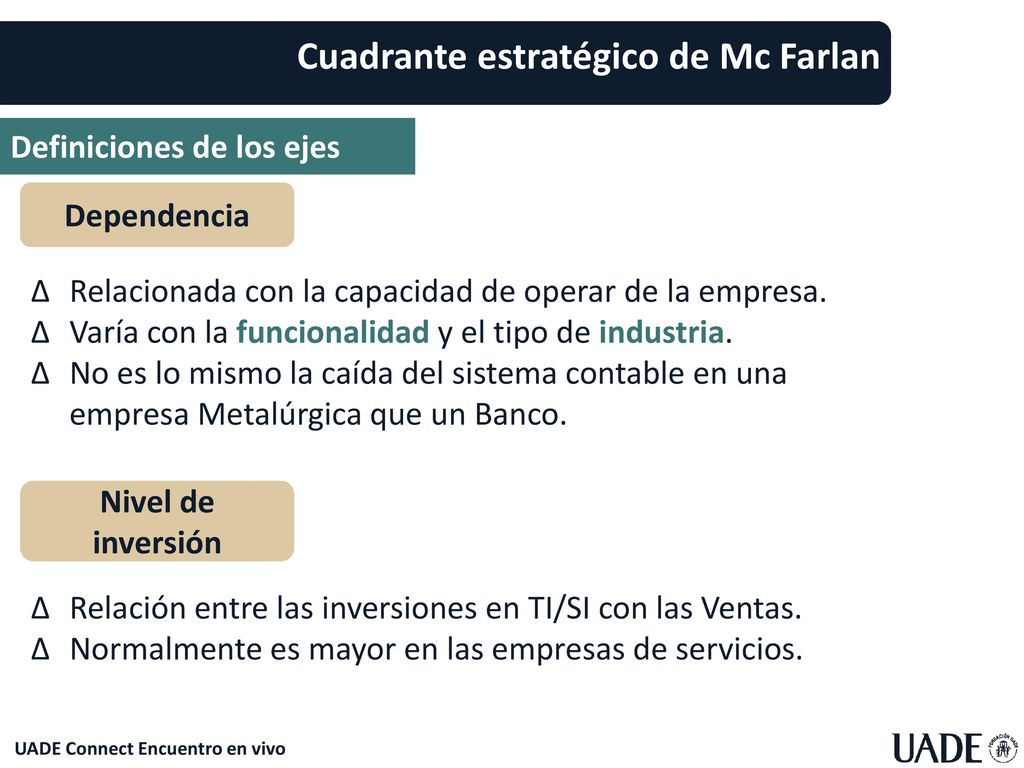 Cuadrante estratégico de Mc Farlan

Definiciones de los ejes

Dependencia

∆ Relacionada con la capacidad de operar de la empresa.
∆ Varía con la funcionalidad y el tipo de industria.
∆ No es lo mismo la caída del sistema contable en una empresa Metalúrgica que un Banco.

Nivel de inversión

∆ Relación entre las inversiones en TI/SI con las Ventas.
∆ Normalmente es mayor en las empresas de servicios.

UADE Connect Encuentro en vivo

UADE

FUNDACIÓN UADE